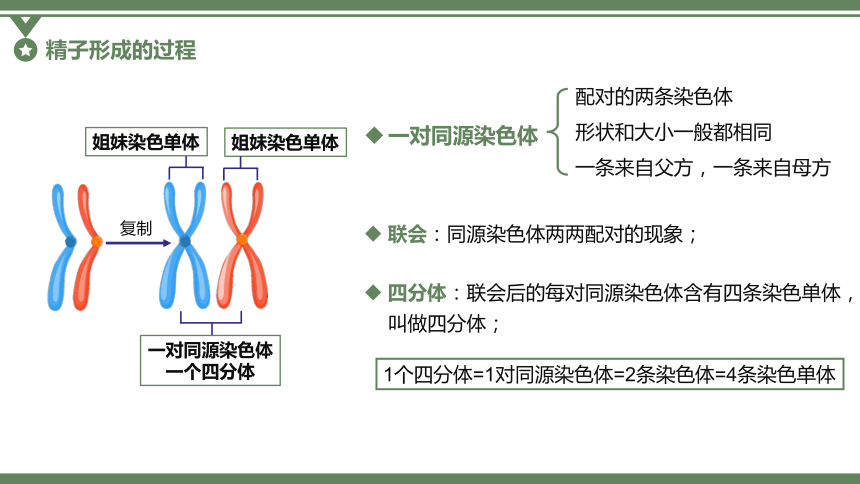 精子形成的过程

姐妹染色单体

姐妹染色单体

复制

一对同源染色体
一个四分体

◆ 一对同源染色体

配对的两条染色体
形状和大小一般都相同
一条来自父方，一条来自母方

◆ 联会：同源染色体两两配对的现象；

◆ 四分体：联会后的每对同源染色体含有四条染色单体，叫做四分体；

1个四分体=1对同源染色体=2条染色体=4条染色单体